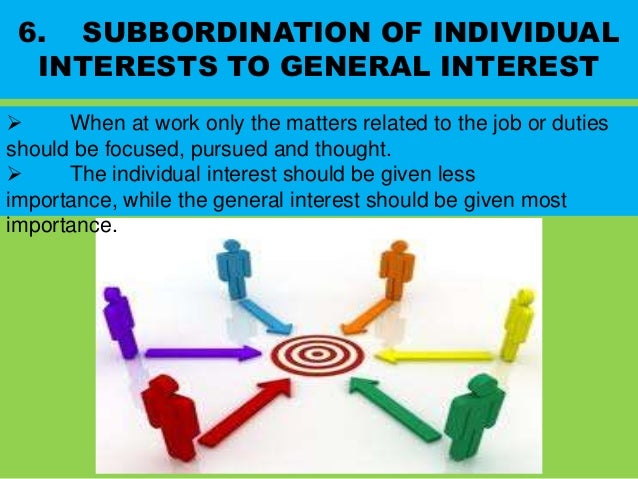 6. SUBBORDINATION OF INDIVIDUAL INTERESTS TO GENERAL INTEREST

➢ When at work only the matters related to the job or duties should be focused, pursued and thought.
➢ The individual interest should be given less importance, while the general interest should be given most importance.